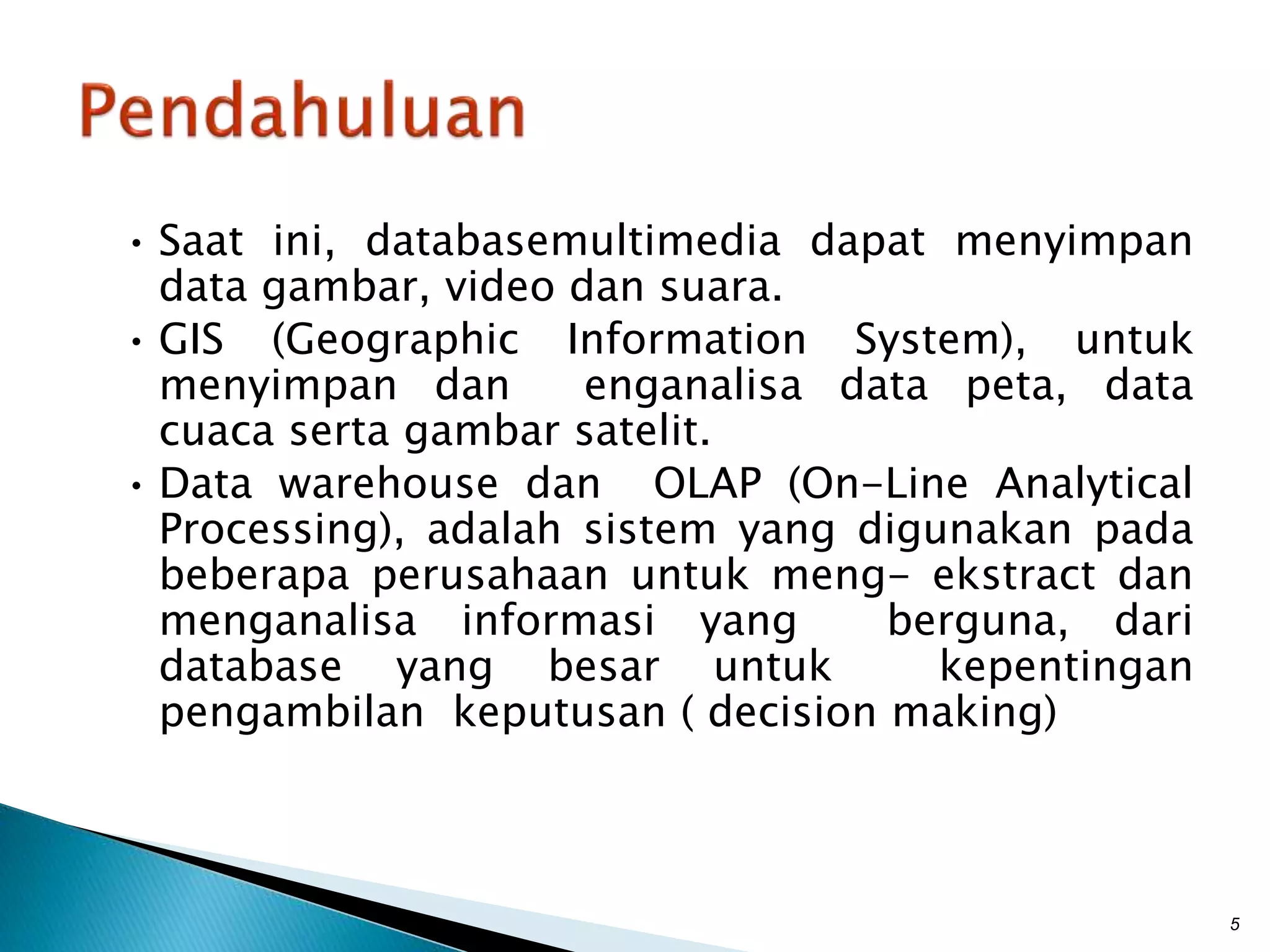 Pendahuluan

• Saat ini, databasemultimedia dapat menyimpan data gambar, video dan suara.

• GIS (Geographic Information System), untuk menyimpan dan enganalisa data peta, data cuaca serta gambar satelit.

• Data warehouse dan OLAP (On-Line Analytical Processing), adalah sistem yang digunakan pada beberapa perusahaan untuk meng- ekstract dan menganalisa informasi yang berguna, dari database yang besar untuk kepentingan pengambilan keputusan ( decision making)

5